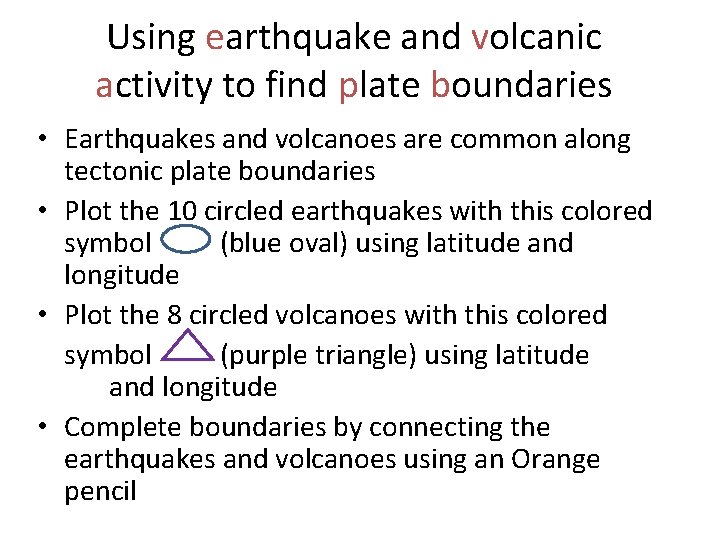 Using earthquake and volcanic activity to find plate boundaries

• Earthquakes and volcanoes are common along tectonic plate boundaries
• Plot the 10 circled earthquakes with this colored symbol (blue oval) using latitude and longitude
• Plot the 8 circled volcanoes with this colored symbol (purple triangle) using latitude and longitude
• Complete boundaries by connecting the earthquakes and volcanoes using an Orange pencil